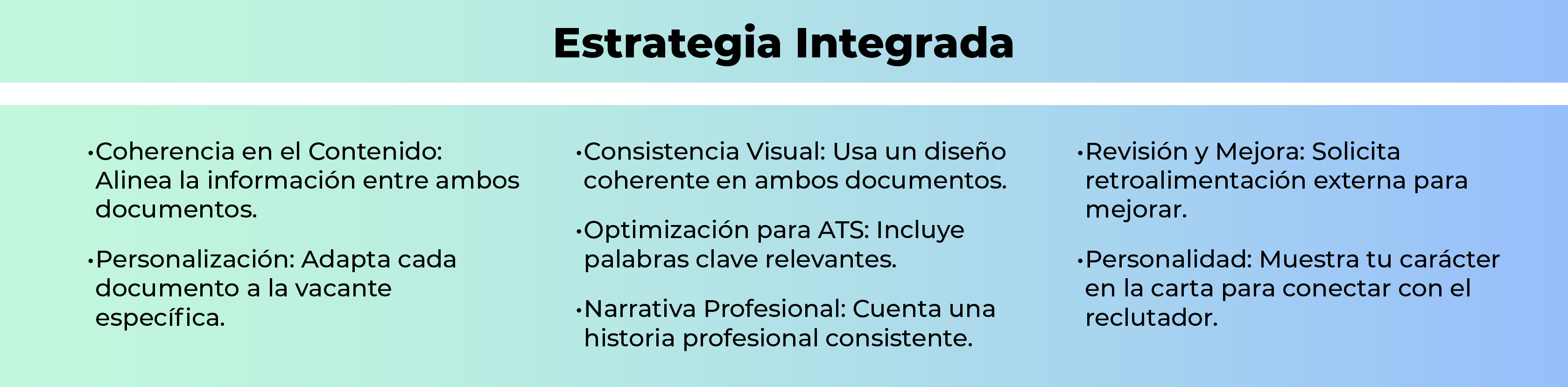 Estrategia Integrada

•Coherencia en el Contenido: Alinea la información entre ambos documentos.

•Personalización: Adapta cada documento a la vacante específica.

•Consistencia Visual: Usa un diseño coherente en ambos documentos.

•Optimización para ATS: Incluye palabras clave relevantes.

•Narrativa Profesional: Cuenta una historia profesional consistente.

•Revisión y Mejora: Solicita retroalimentación externa para mejorar.

•Personalidad: Muestra tu carácter en la carta para conectar con el reclutador.